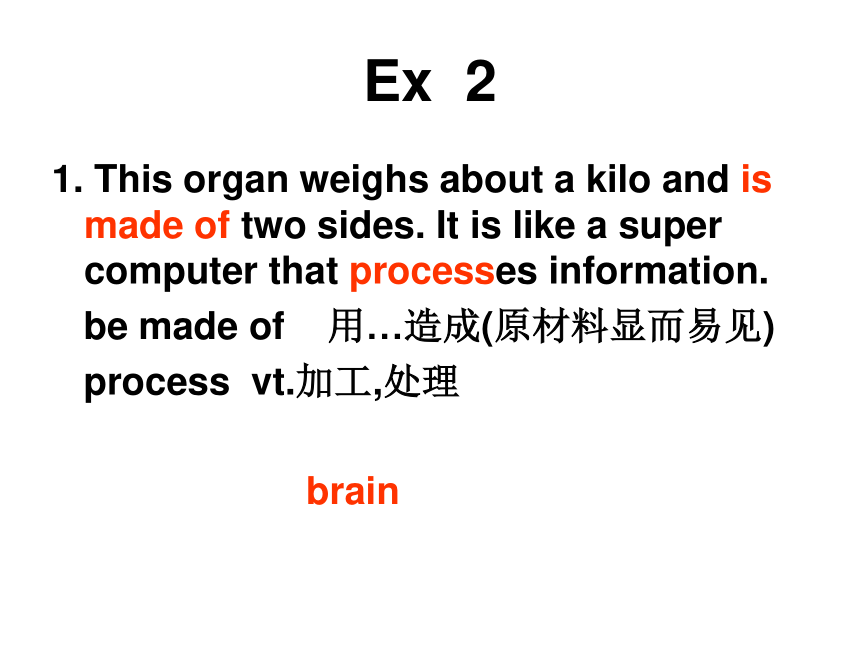 Ex 2

1. This organ weighs about a kilo and is made of two sides. It is like a super computer that processes information.

be made of 用…造成(原材料显而易见)

process vt.加工,处理

brain